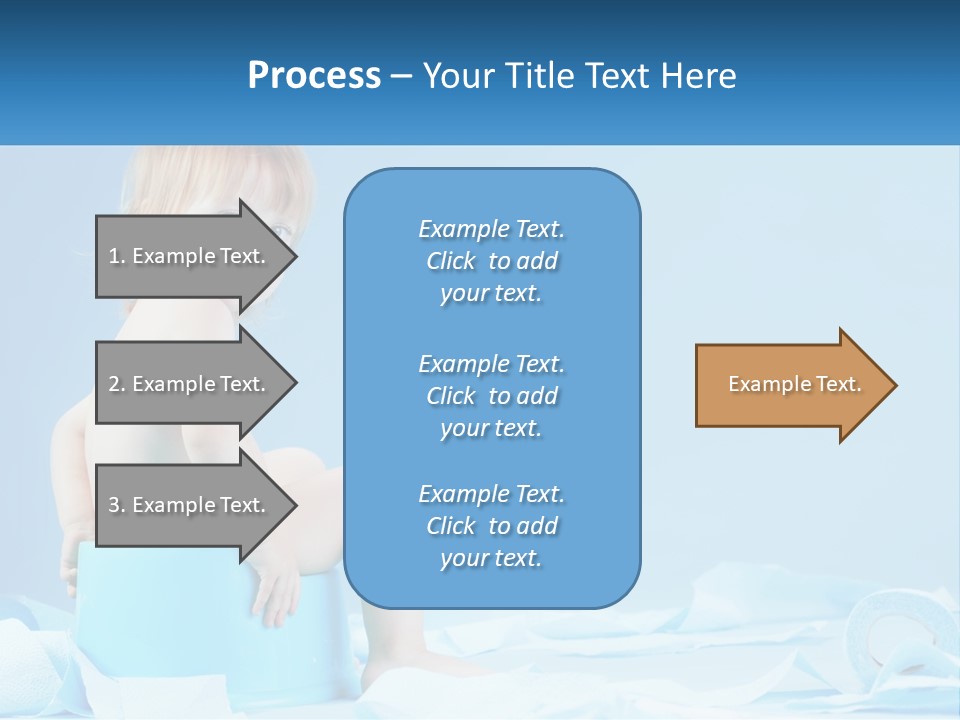 Process – Your Title Text Here

1. Example Text.

2. Example Text.

3. Example Text.

Example Text. Click to add your text.

Example Text. Click to add your text.

Example Text. Click to add your text.

Example Text.